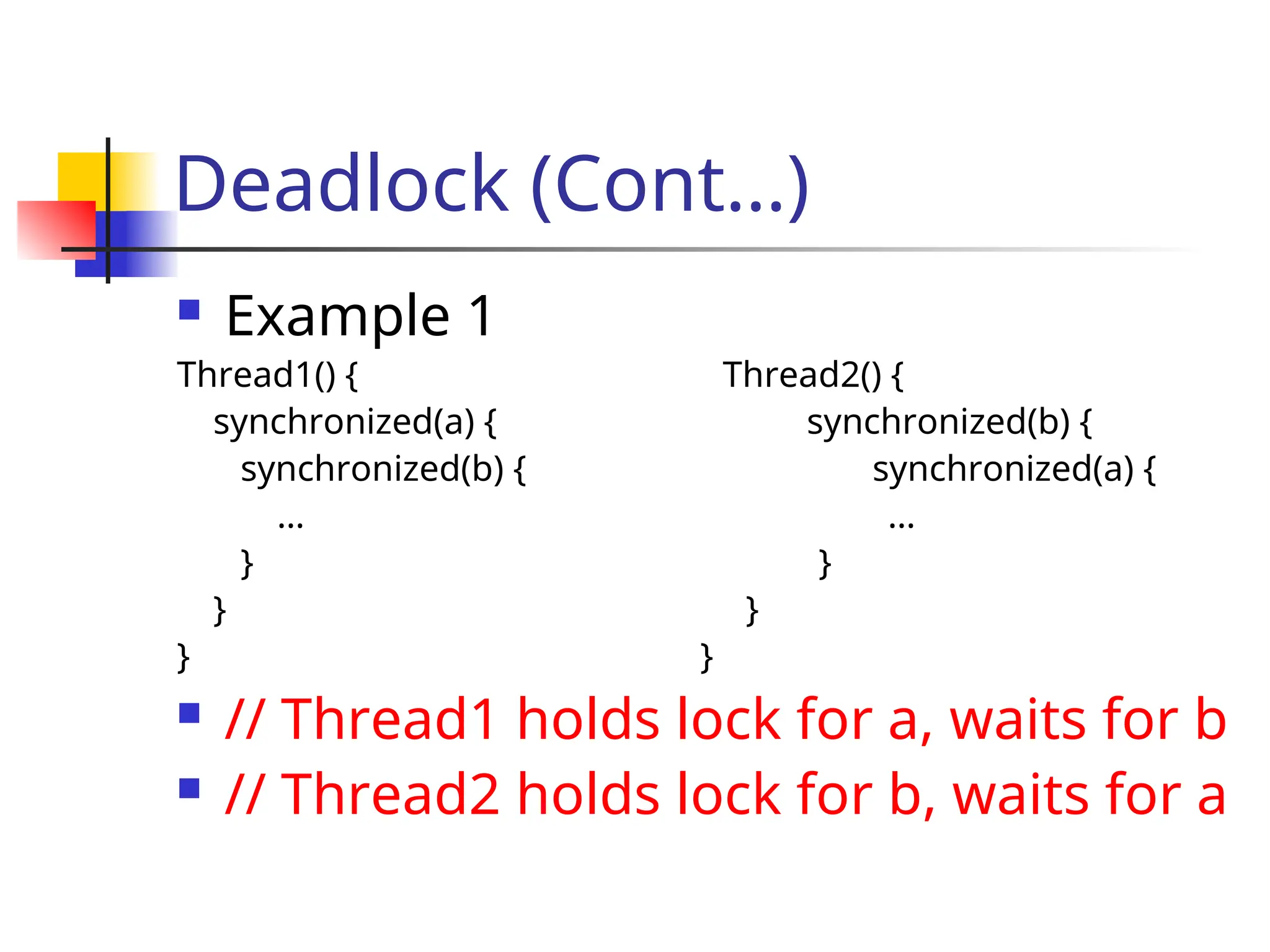 Deadlock (Cont…)

Example 1

Thread1() {
synchronized(a) {
synchronized(b) {
…
}
}
}

Thread2() {
synchronized(b) {
synchronized(a) {
…
}
}
}

// Thread1 holds lock for a, waits for b

// Thread2 holds lock for b, waits for a